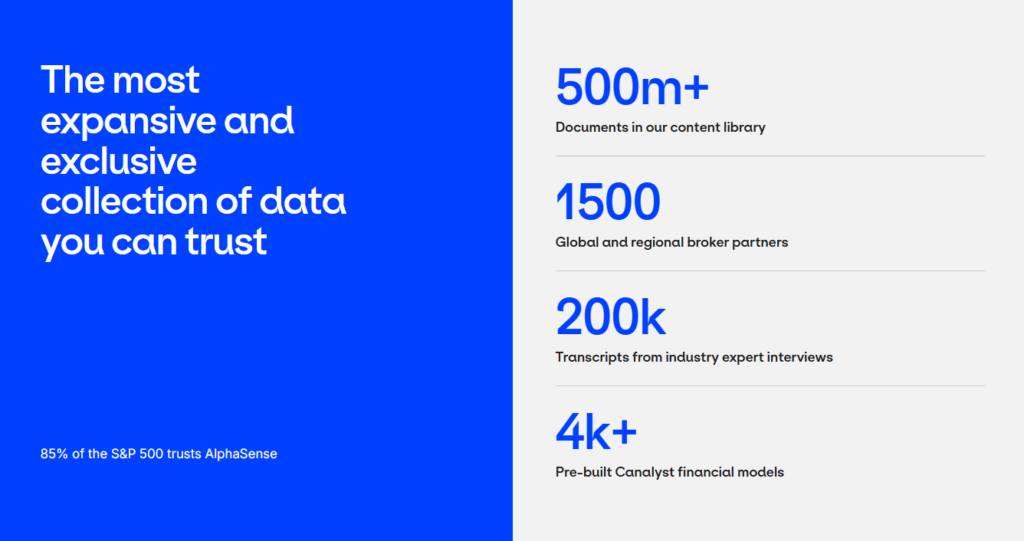 The most expansive and exclusive collection of data you can trust

85% of the S&P 500 trusts AlphaSense

500m+
Documents in our content library

1500
Global and regional broker partners

200k
Transcripts from industry expert interviews

4k+
Pre-built Canalyst financial models